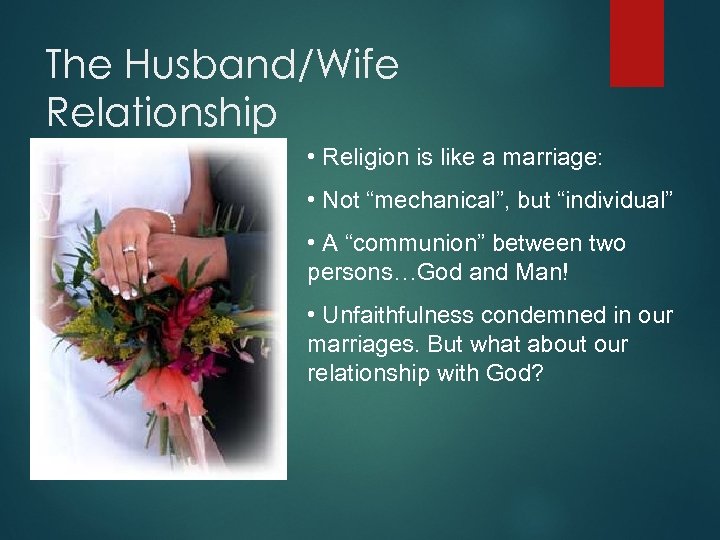 The Husband/Wife Relationship

• Religion is like a marriage:

• Not “mechanical”, but “individual”

• A “communion” between two persons…God and Man!

• Unfaithfulness condemned in our marriages. But what about our relationship with God?